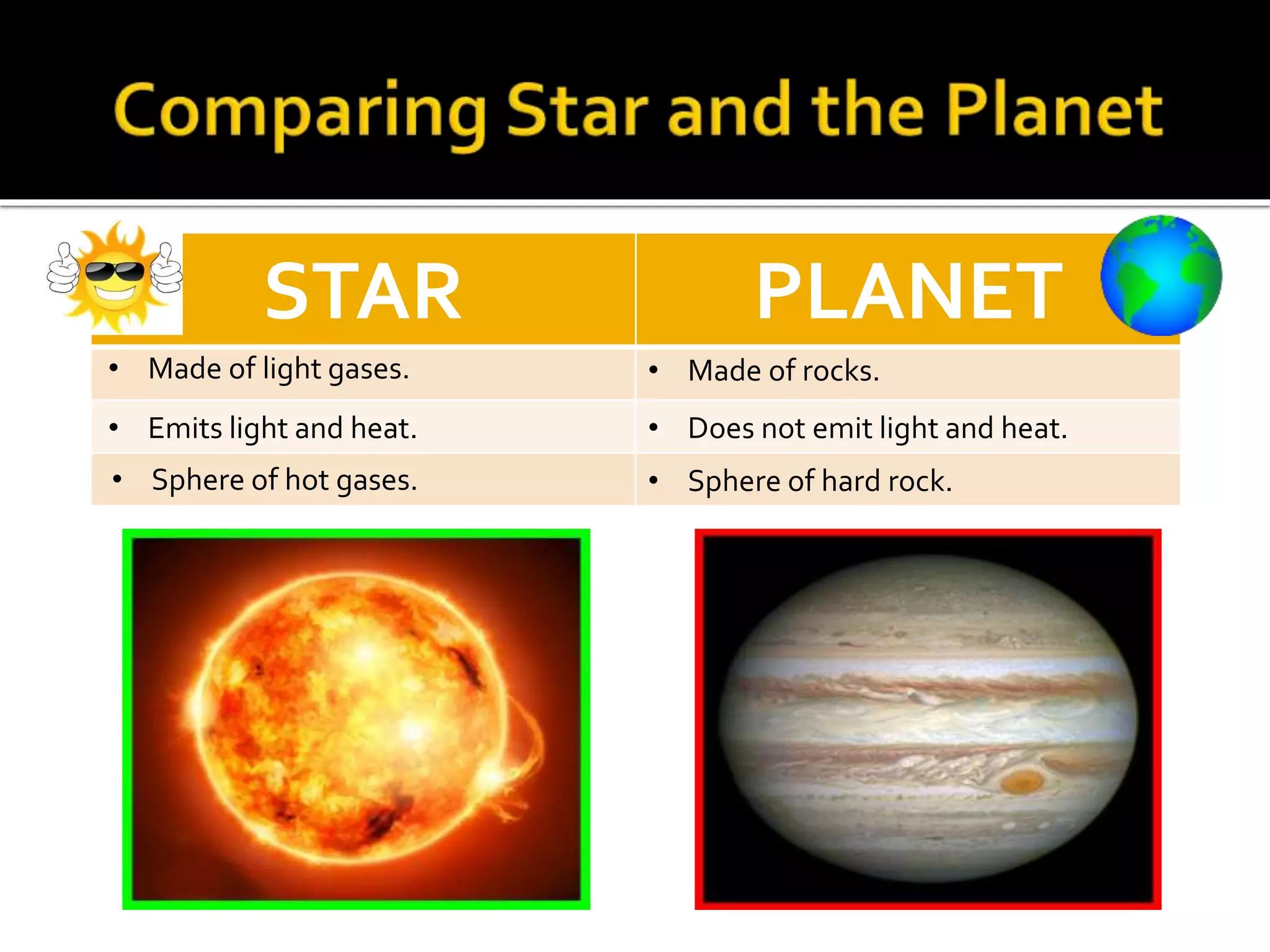 Comparing Star and the Planet

| STAR | PLANET |
|---|---|
| • Made of light gases. | • Made of rocks. |
| • Emits light and heat. | • Does not emit light and heat. |
| • Sphere of hot gases. | • Sphere of hard rock. |